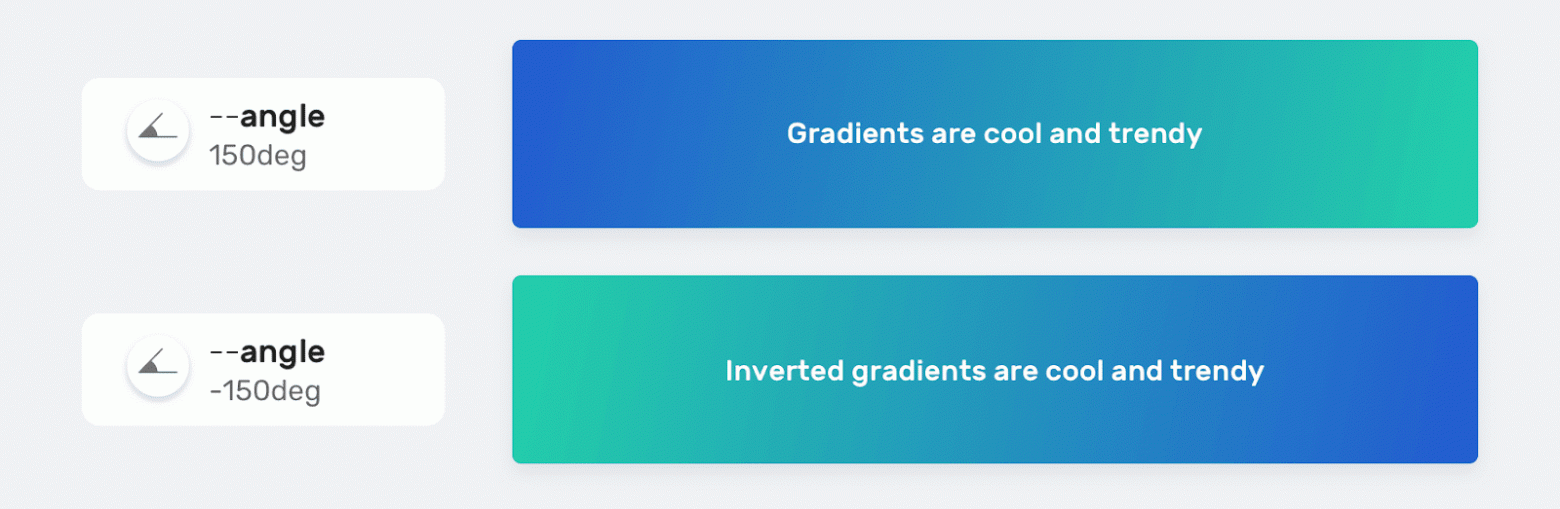 --angle
150deg

Gradients are cool and trendy

--angle
-150deg

Inverted gradients are cool and trendy